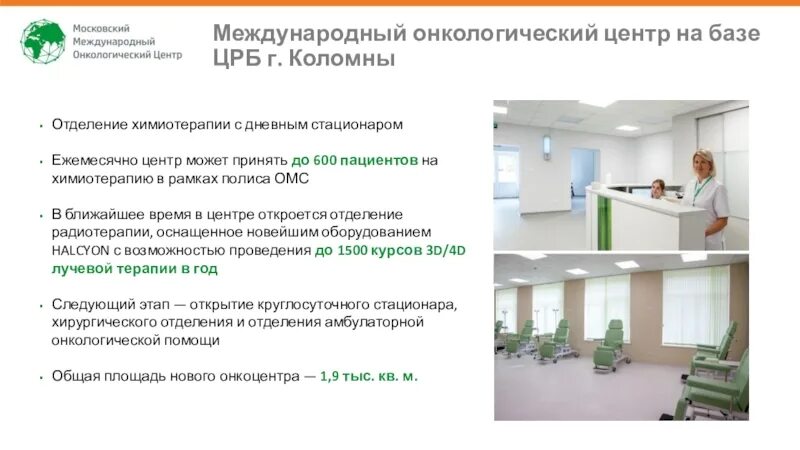 Московский Международный Онкологический Центр

Международный онкологический центр на базе ЦРБ г. Коломны

• Отделение химиотерапии с дневным стационаром

• Ежемесячно центр может принять до 600 пациентов на химиотерапию в рамках полиса ОМС

• В ближайшее время в центре откроется отделение радиотерапии, оснащенное новейшим оборудованием HALCYON с возможностью проведения до 1500 курсов 3D/4D лучевой терапии в год

• Следующий этап — открытие круглосуточного стационара, хирургического отделения и отделения амбулаторной онкологической помощи

• Общая площадь нового онкоцентра — 1,9 тыс. кв. м.